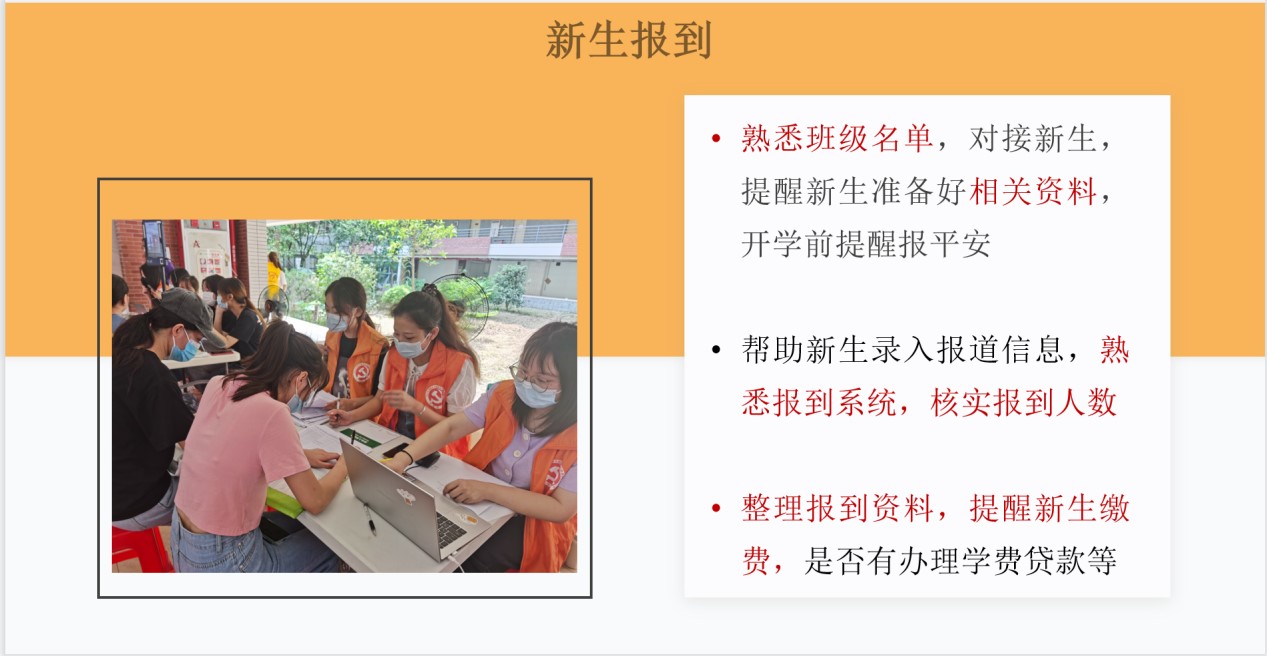 新生报到

• 熟悉班级名单，对接新生，提醒新生准备好相关资料，开学前提醒报平安

• 帮助新生录入报道信息，熟悉报到系统，核实报到人数

• 整理报到资料，提醒新生缴费，是否有办理学费贷款等